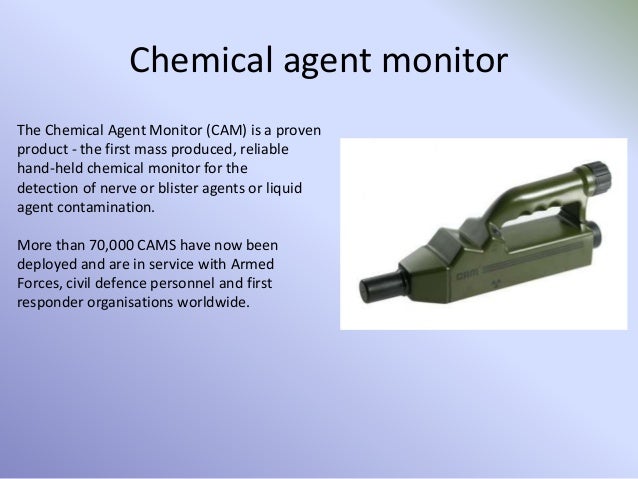 Chemical agent monitor

The Chemical Agent Monitor (CAM) is a proven product - the first mass produced, reliable hand-held chemical monitor for the detection of nerve or blister agents or liquid agent contamination.

More than 70,000 CAMS have now been deployed and are in service with Armed Forces, civil defence personnel and first responder organisations worldwide.

CAM